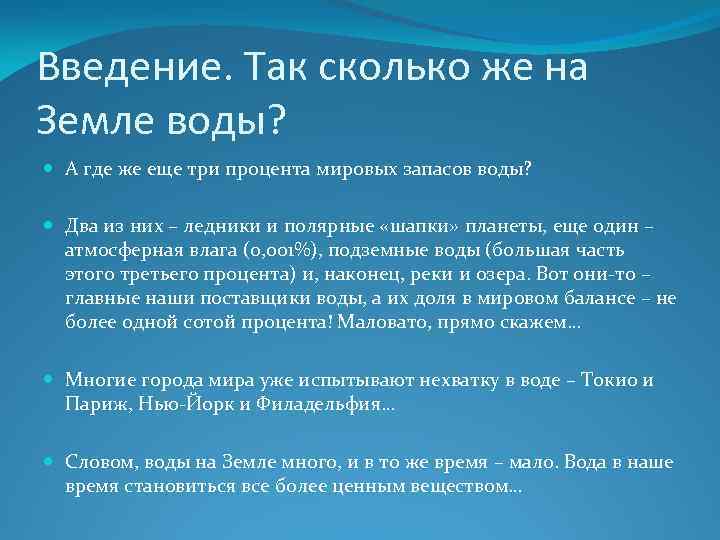 Введение. Так сколько же на Земле воды?

А где же еще три процента мировых запасов воды?

Два из них – ледники и полярные «шапки» планеты, еще один – атмосферная влага (0,001%), подземные воды (большая часть этого третьего процента) и, наконец, реки и озера. Вот они-то – главные наши поставщики воды, а их доля в мировом балансе – не более одной сотой процента! Маловато, прямо скажем…

Многие города мира уже испытывают нехватку в воде – Токио и Париж, Нью-Йорк и Филадельфия…

Словом, воды на Земле много, и в то же время – мало. Вода в наше время становиться все более ценным веществом…